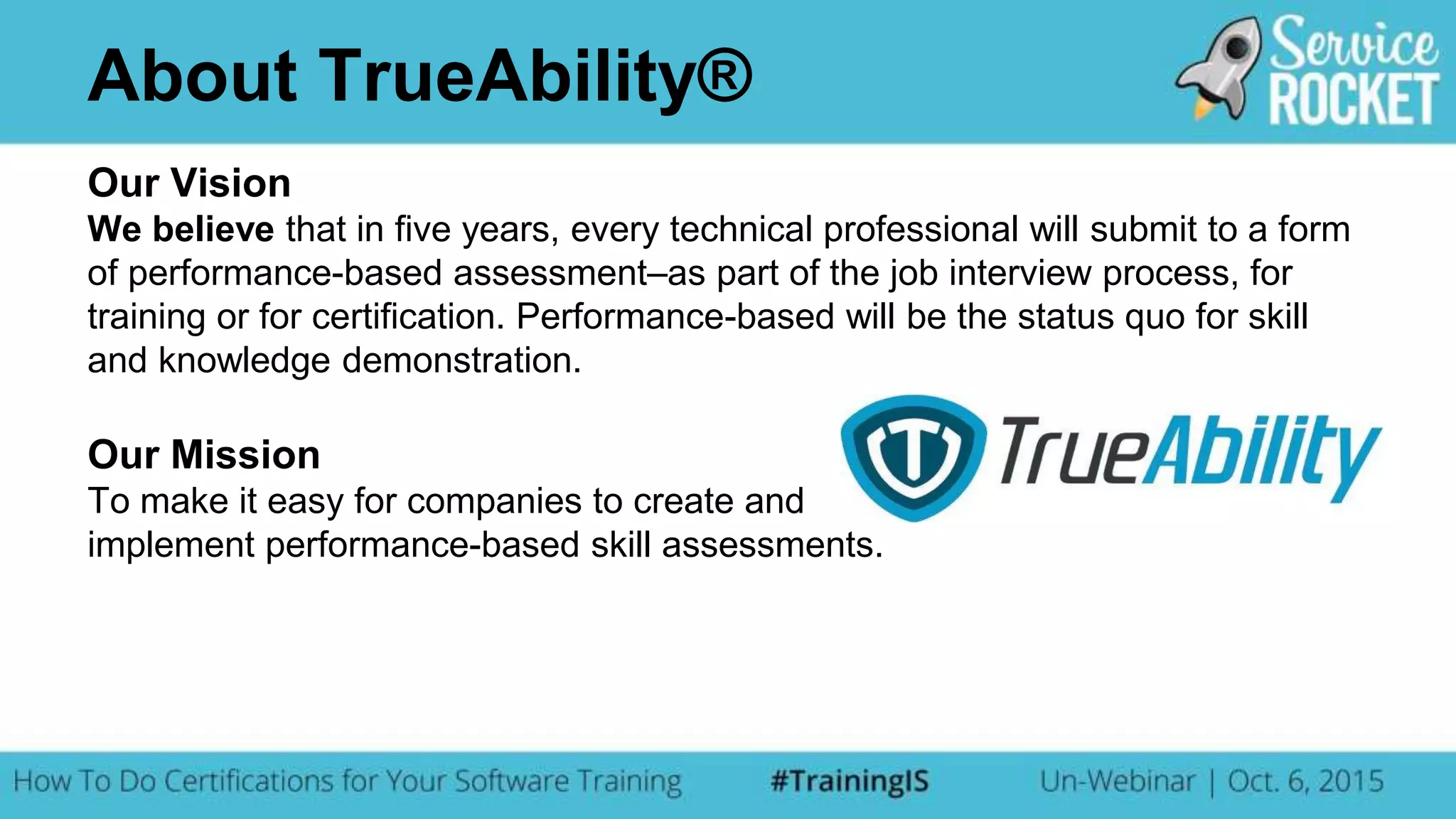 About TrueAbility®

Service ROCKET

Our Vision
We believe that in five years, every technical professional will submit to a form of performance-based assessment–as part of the job interview process, for training or for certification. Performance-based will be the status quo for skill and knowledge demonstration.

Our Mission
To make it easy for companies to create and implement performance-based skill assessments.

TrueAbility

How To Do Certifications for Your Software Training #TrainingIS Un-Webinar | Oct. 6, 2015